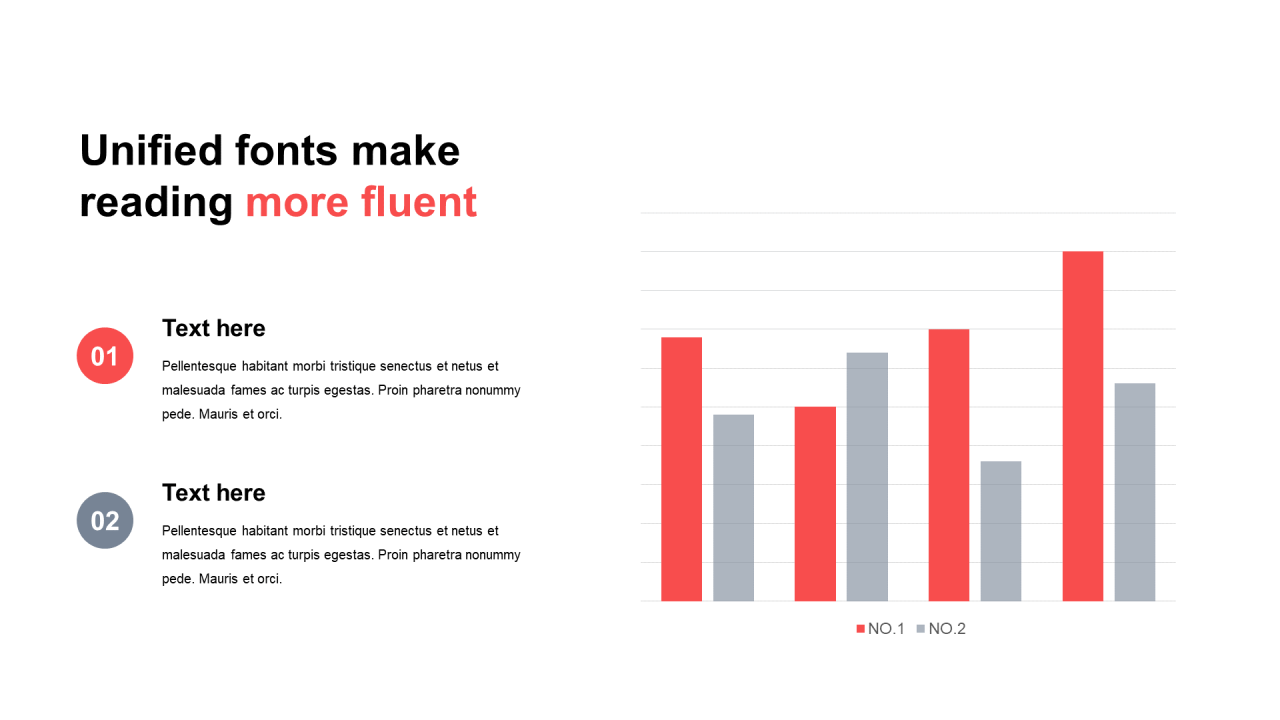 Unified fonts make reading more fluent

01

Text here

Pellentesque habitant morbi tristique senectus et netus et malesuada fames ac turpis egestas. Proin pharetra nonummy pede. Mauris et orci.

02

Text here

Pellentesque habitant morbi tristique senectus et netus et malesuada fames ac turpis egestas. Proin pharetra nonummy pede. Mauris et orci.

NO.1 NO.2